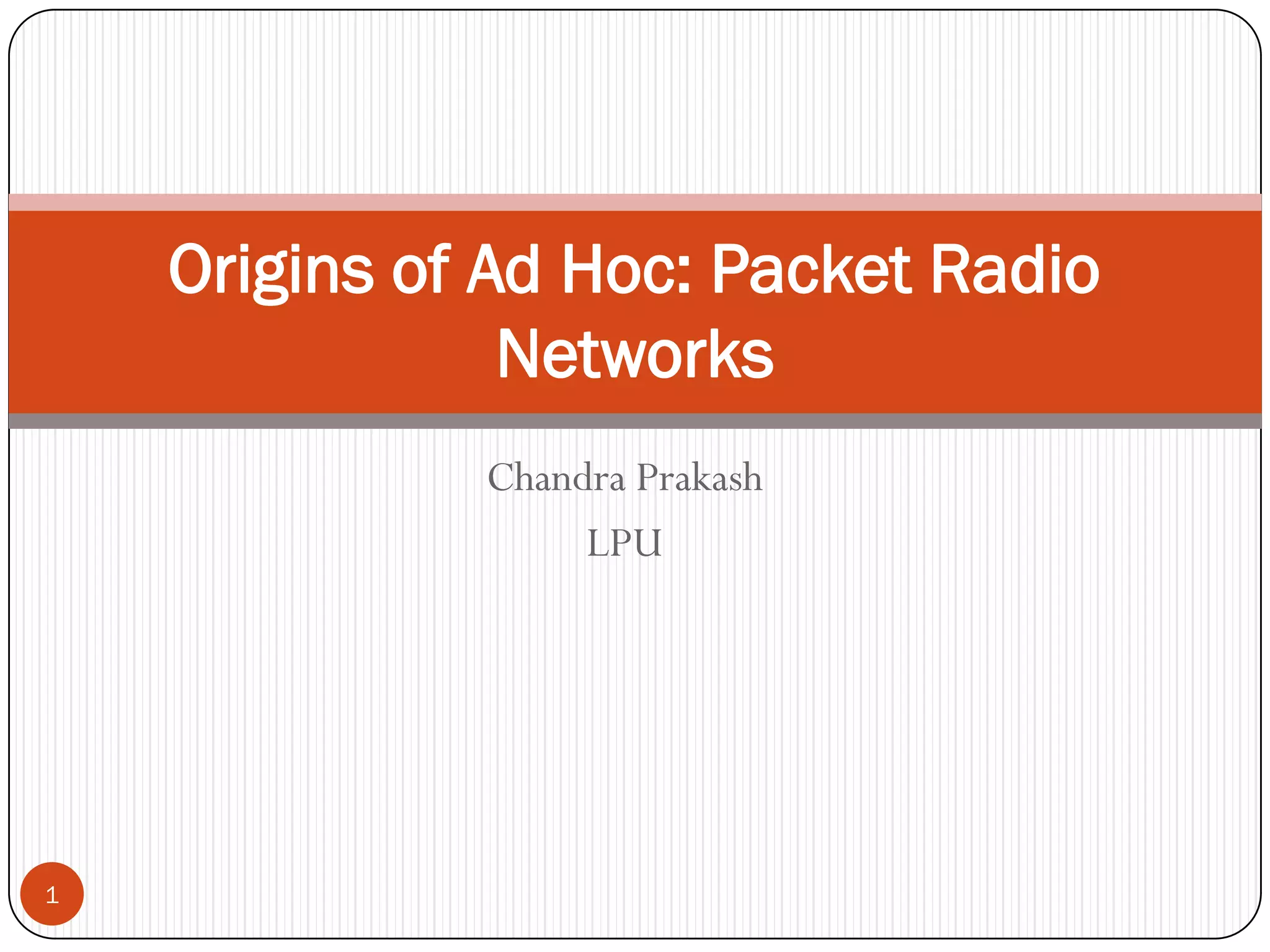 Origins of Ad Hoc: Packet Radio Networks

Chandra Prakash

LPU

1